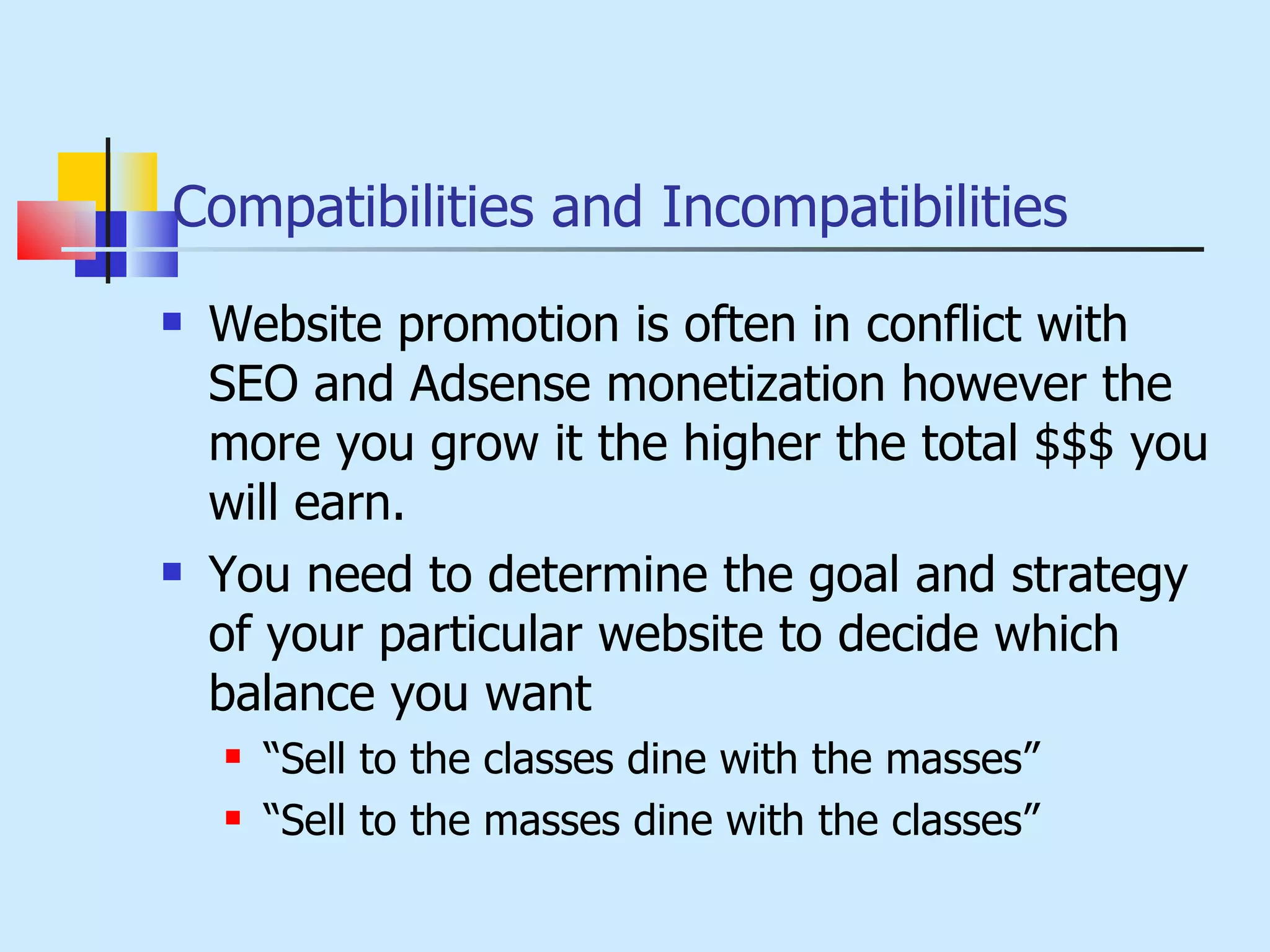 Compatibilities and Incompatibilities

- Website promotion is often in conflict with SEO and Adsense monetization however the more you grow it the higher the total \$\$\$ you will earn.
- You need to determine the goal and strategy of your particular website to decide which balance you want
  - “Sell to the classes dine with the masses”
  - “Sell to the masses dine with the classes”